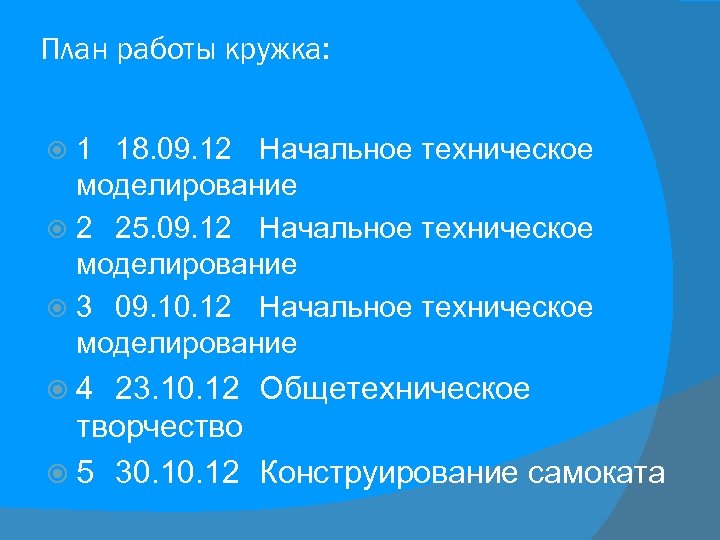 План работы кружка:

1 18.09.12 Начальное техническое моделирование
2 25.09.12 Начальное техническое моделирование
3 09.10.12 Начальное техническое моделирование
4 23.10.12 Общетехническое творчество
5 30.10.12 Конструирование самоката